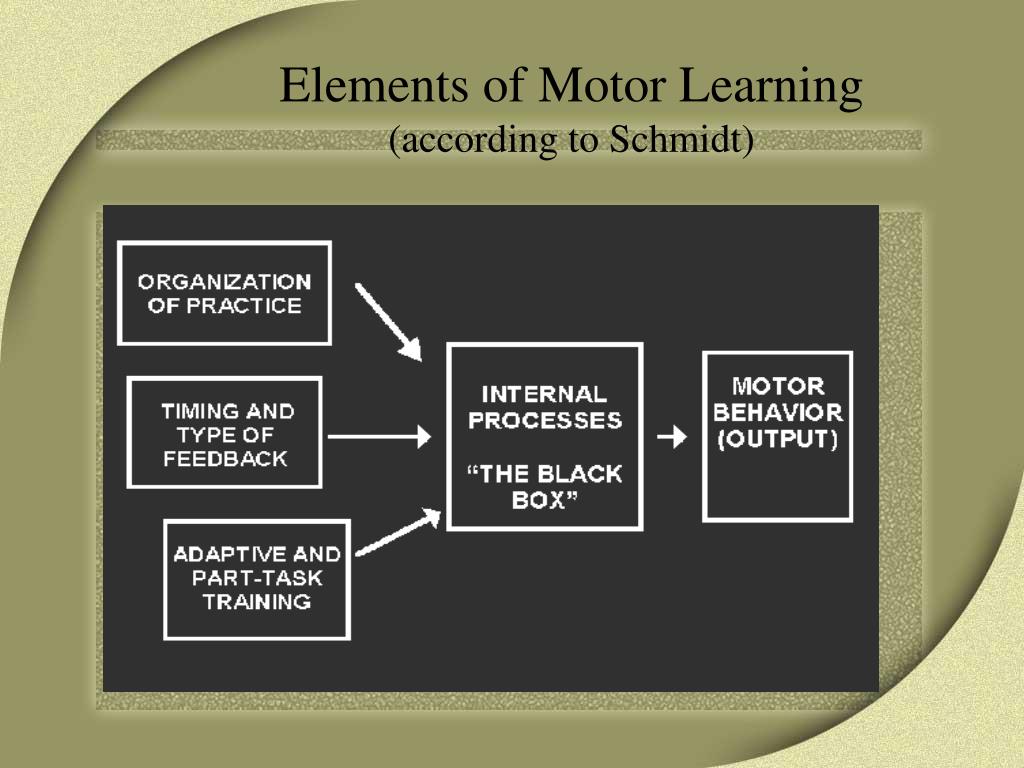 Elements of Motor Learning
(according to Schmidt)

ORGANIZATION OF PRACTICE

TIMING AND TYPE OF FEEDBACK

ADAPTIVE AND PART-TASK TRAINING

INTERNAL PROCESSES

“THE BLACK BOX”

MOTOR BEHAVIOR (OUTPUT)